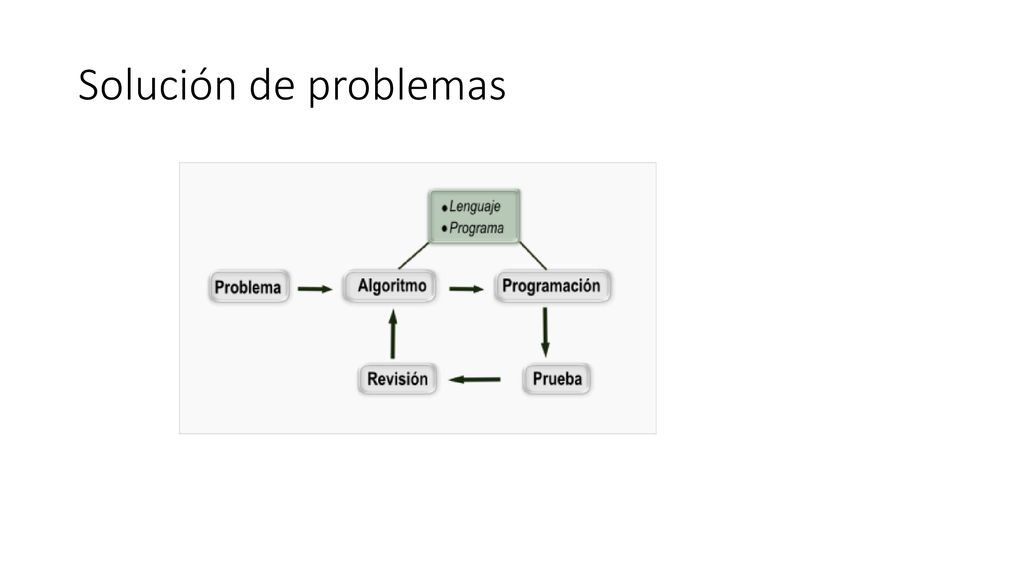 Solución de problemas

• Lenguaje
• Programa

Problema

Algoritmo

Programación

Revisión

Prueba